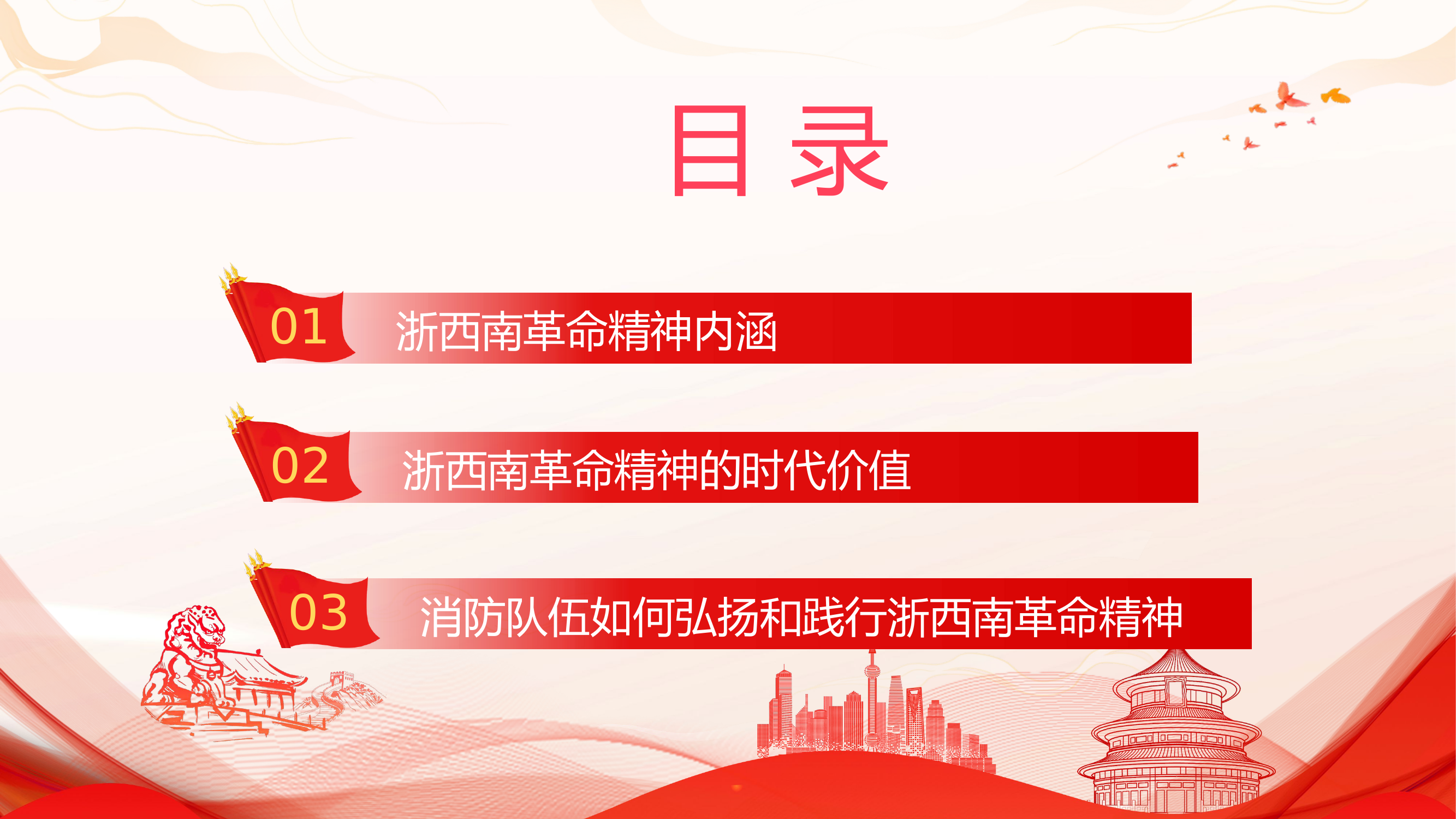 目录

01 浙西南革命精神内涵

02 浙西南革命精神的时代价值

03 消防队伍如何弘扬和践行浙西南革命精神